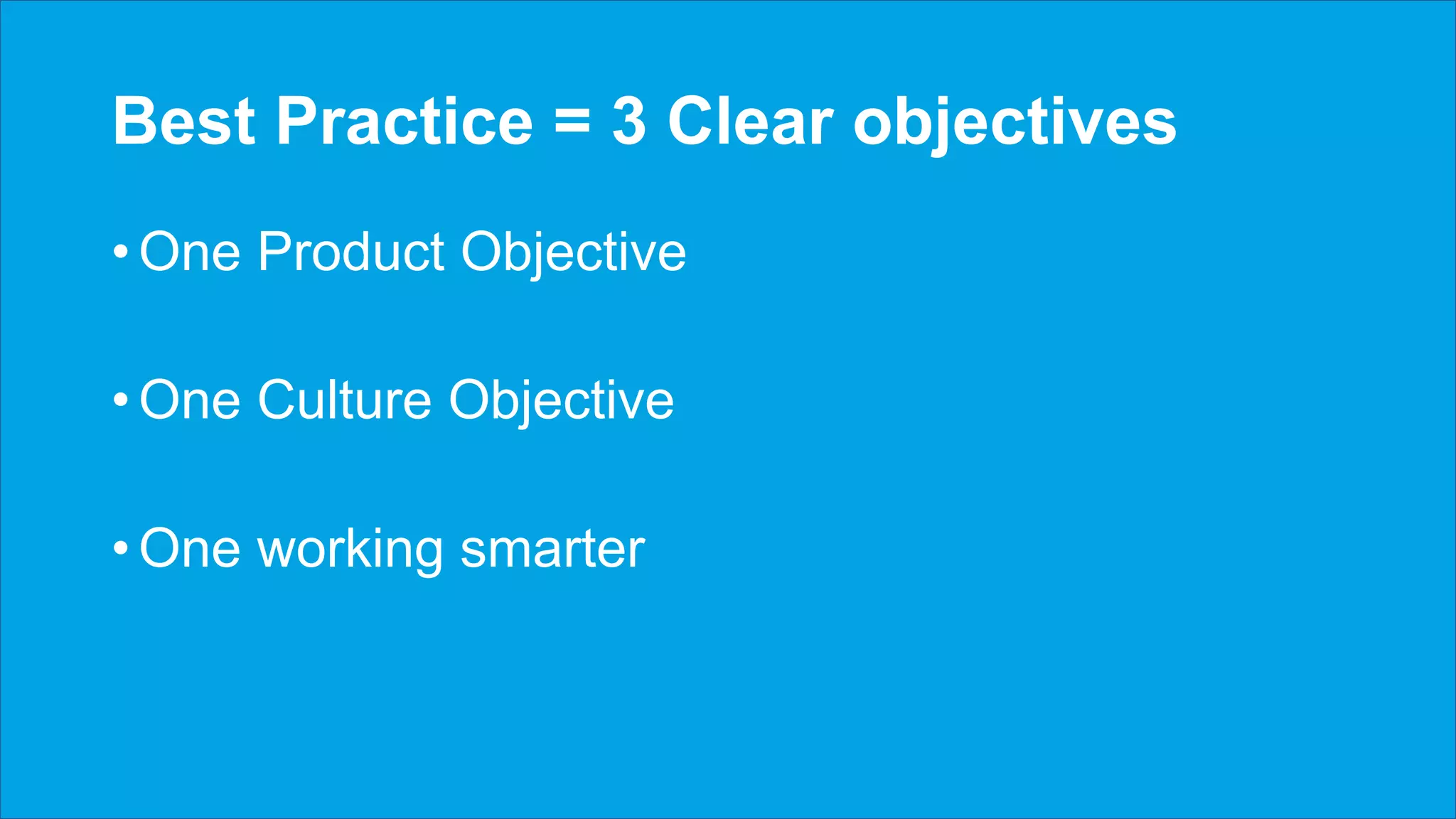 Best Practice = 3 Clear objectives

• One Product Objective

• One Culture Objective

• One working smarter